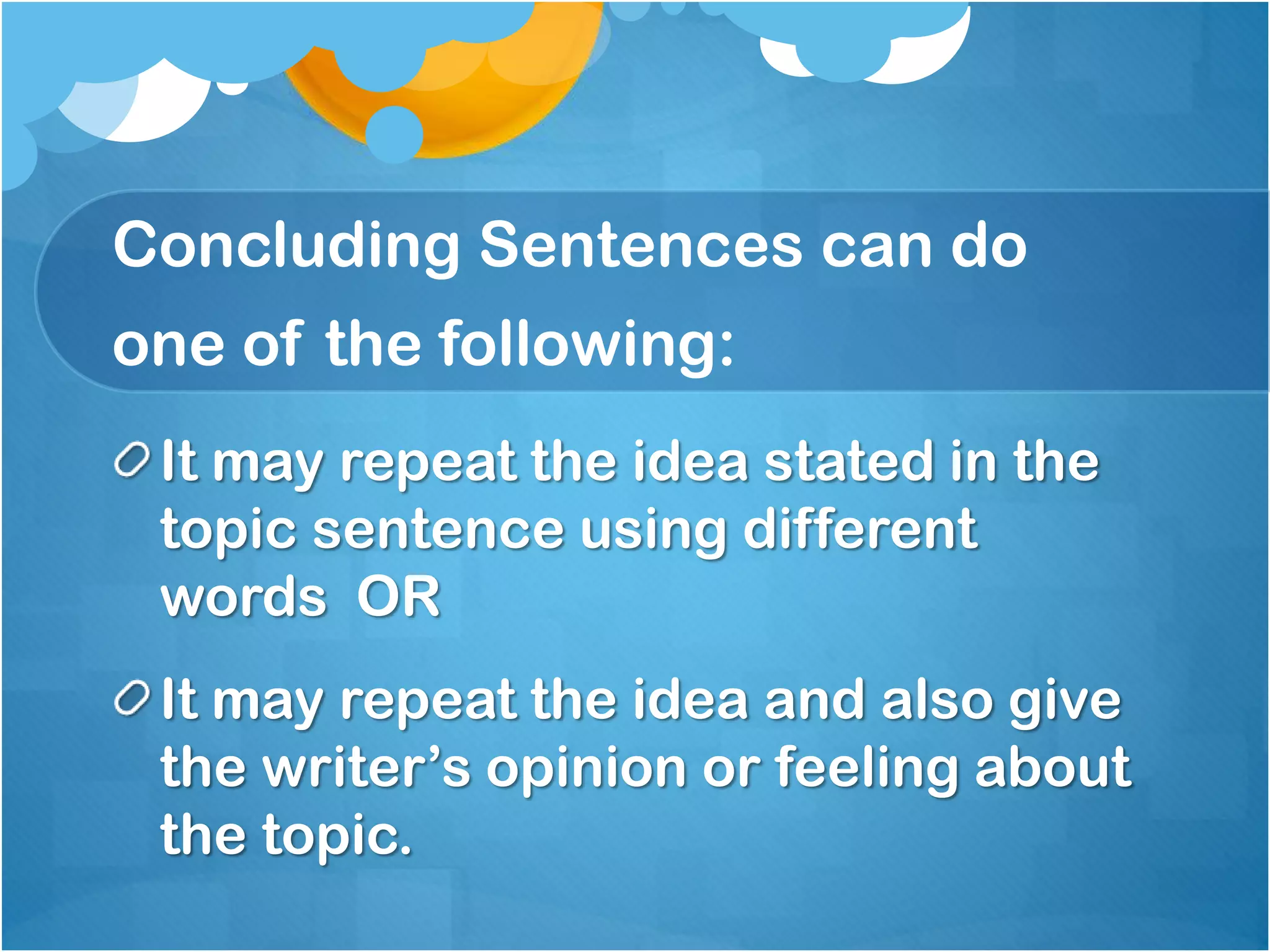 Concluding Sentences can do one of the following:

It may repeat the idea stated in the topic sentence using different words OR

It may repeat the idea and also give the writer's opinion or feeling about the topic.